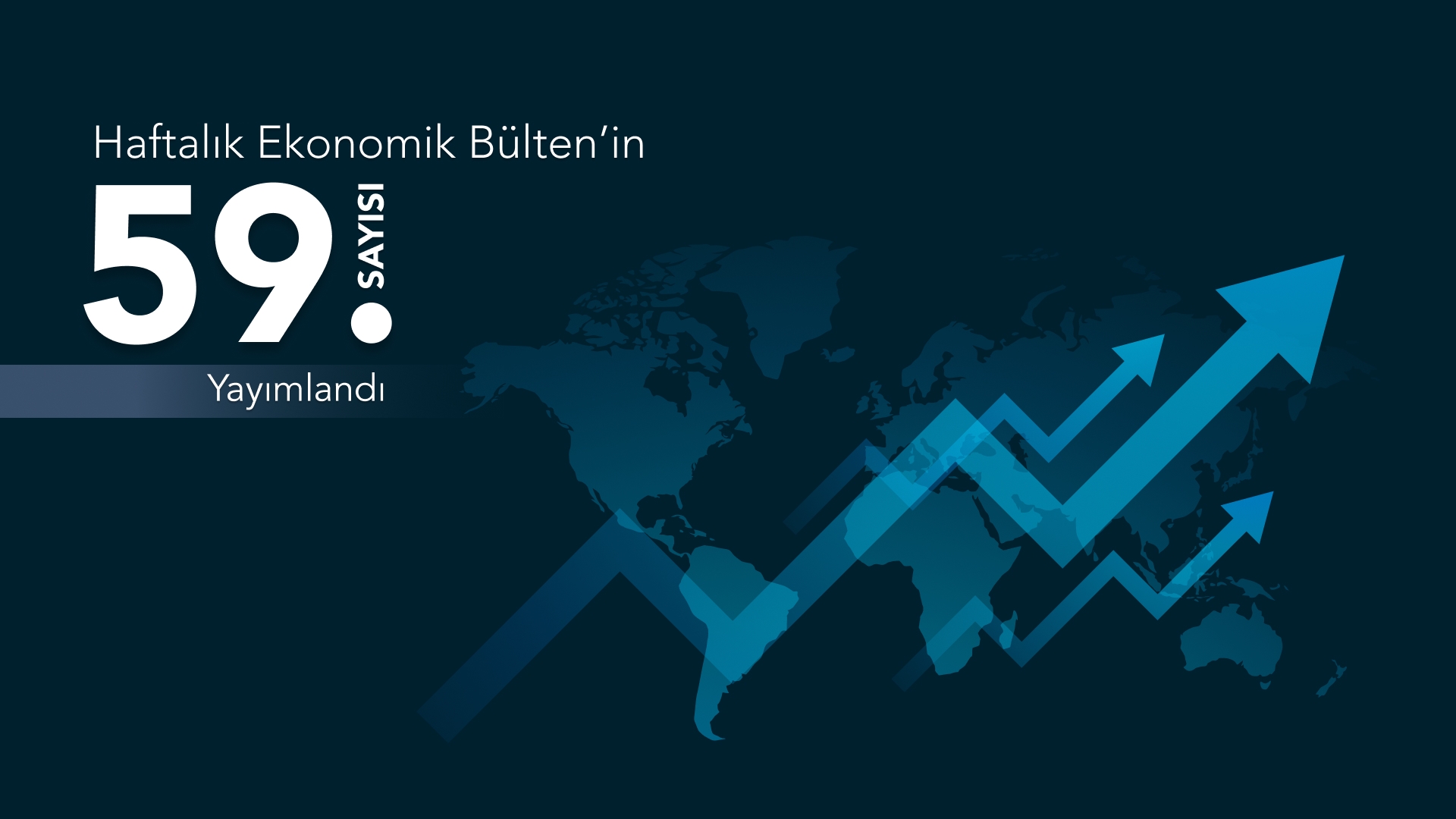 Haftalık Ekonomik Bülten'in

59. SAYISI

Yayımlandı